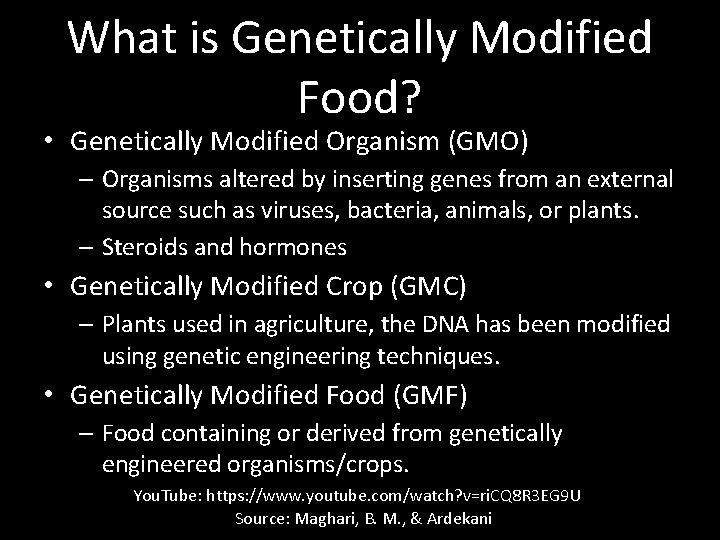 What is Genetically Modified Food?

• Genetically Modified Organism (GMO)
– Organisms altered by inserting genes from an external source such as viruses, bacteria, animals, or plants.
– Steroids and hormones
• Genetically Modified Crop (GMC)
– Plants used in agriculture, the DNA has been modified using genetic engineering techniques.
• Genetically Modified Food (GMF)
– Food containing or derived from genetically engineered organisms/crops.

YouTube: https://www.youtube.com/watch?v=riCQ8R3EG9U
Source: Maghari, B. M., & Ardekani